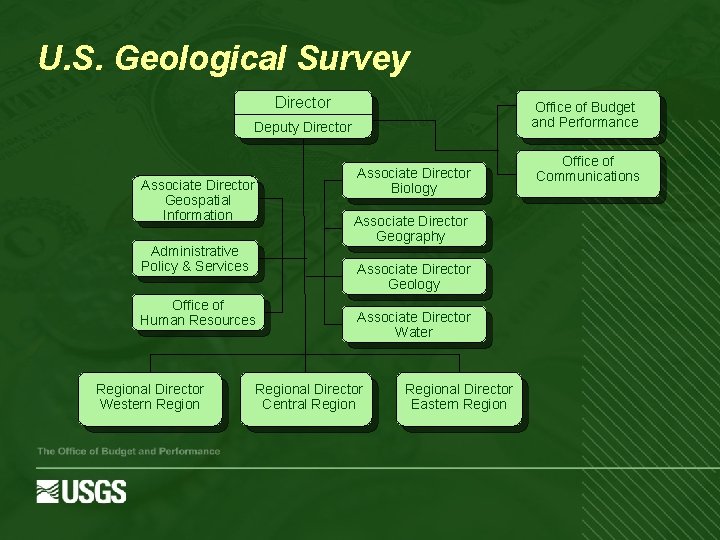 U.S. Geological Survey

Director

Deputy Director

Office of Budget and Performance

Office of Communications

Associate Director Geospatial Information

Administrative Policy & Services

Office of Human Resources

Associate Director Biology

Associate Director Geography

Associate Director Geology

Associate Director Water

Regional Director Western Region

Regional Director Central Region

Regional Director Eastern Region

The Office of Budget and Performance

USGS